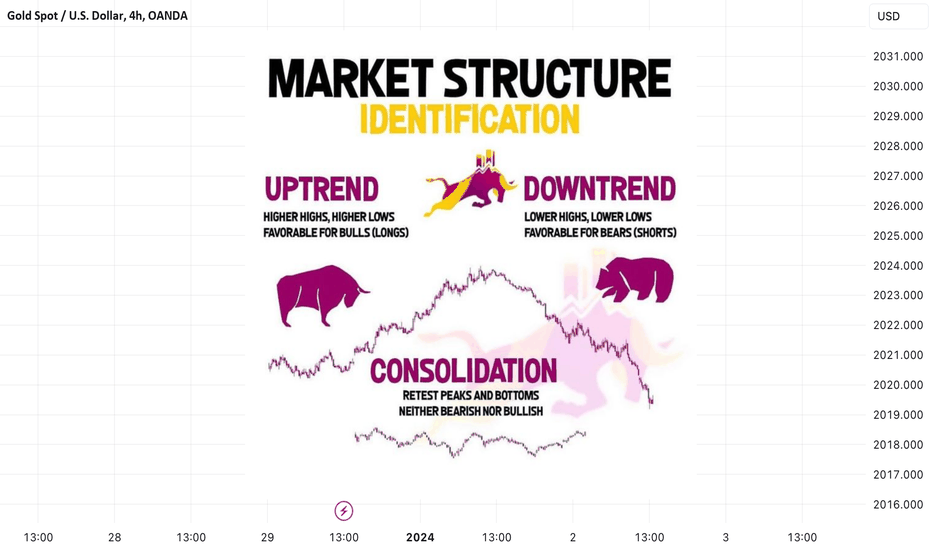 Gold Spot / U.S. Dollar, 4h, OANDA

USD

MARKET STRUCTURE
IDENTIFICATION

UPTREND
HIGHER HIGHS, HIGHER LOWS
FAVORABLE FOR BULLS (LONGS)

DOWNTREND
LOWER HIGHS, LOWER LOWS
FAVORABLE FOR BEARS (SHORTS)

CONSOLIDATION
RETEST PEAKS AND BOTTOMS
NEITHER BEARISH NOR BULLISH

2031.000
2030.000
2029.000
2028.000
2027.000
2026.000
2025.000
2024.000
2023.000
2022.000
2021.000
2020.000
2019.000
2018.000
2017.000
2016.000

13:00 28 13:00 29 13:00 2024 13:00 2 13:00 3 13:00